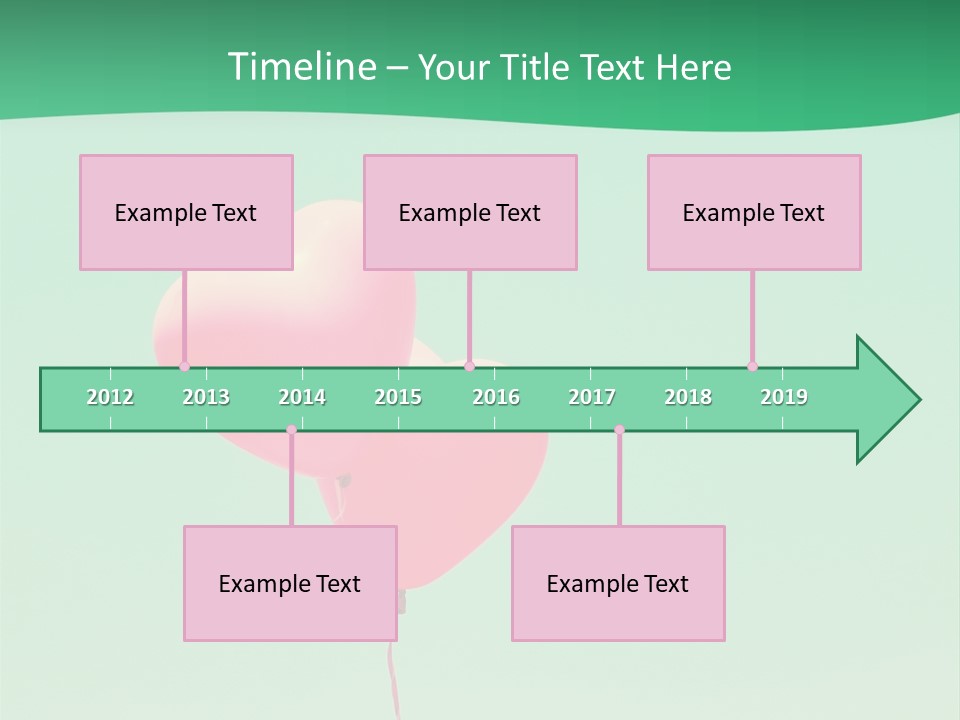 Timeline – Your Title Text Here

Example Text

Example Text

Example Text

2012 2013 2014 2015 2016 2017 2018 2019

Example Text

Example Text